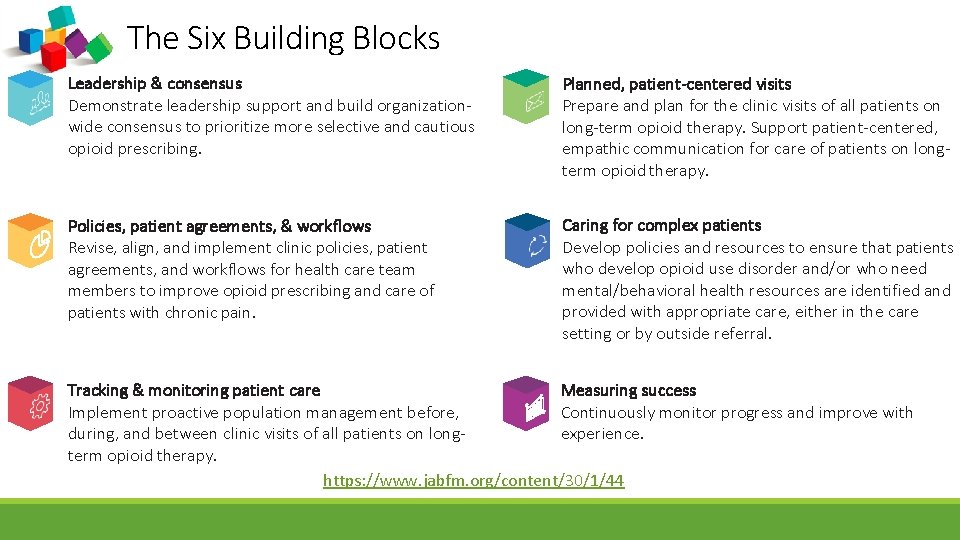 The Six Building Blocks

Leadership & consensus
Demonstrate leadership support and build organization-wide consensus to prioritize more selective and cautious opioid prescribing.

Policies, patient agreements, & workflows
Revise, align, and implement clinic policies, patient agreements, and workflows for health care team members to improve opioid prescribing and care of patients with chronic pain.

Tracking & monitoring patient care
Implement proactive population management before, during, and between clinic visits of all patients on long-term opioid therapy.

Planned, patient-centered visits
Prepare and plan for the clinic visits of all patients on long-term opioid therapy. Support patient-centered, empathic communication for care of patients on long-term opioid therapy.

Caring for complex patients
Develop policies and resources to ensure that patients who develop opioid use disorder and/or who need mental/behavioral health resources are identified and provided with appropriate care, either in the care setting or by outside referral.

Measuring success
Continuously monitor progress and improve with experience.

https://www.jabfm.org/content/30/1/44